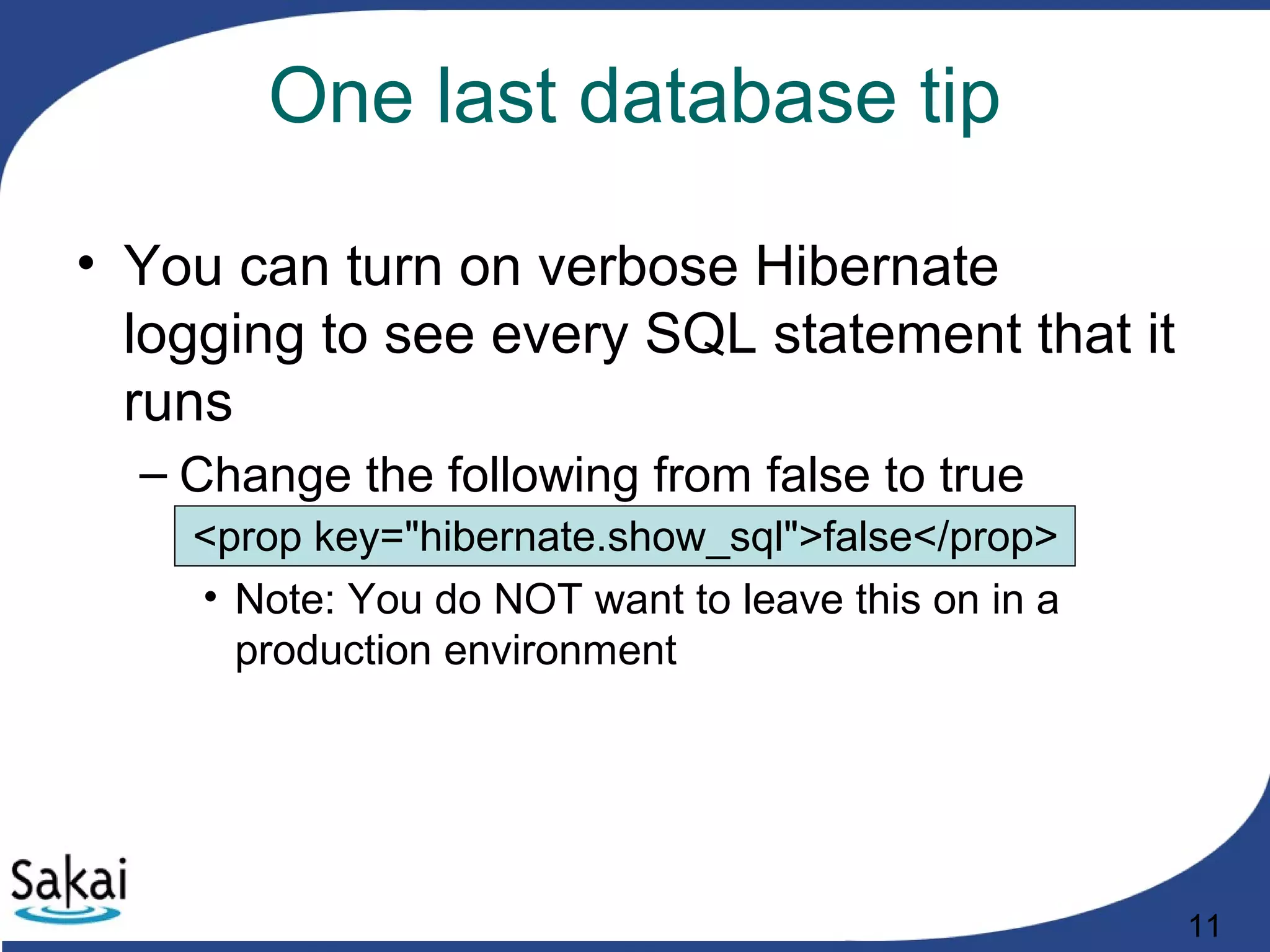 One last database tip

• You can turn on verbose Hibernate logging to see every SQL statement that it runs

– Change the following from false to true

<prop key="hibernate.show_sql">false</prop>

• Note: You do NOT want to leave this on in a production environment

Sakai

11